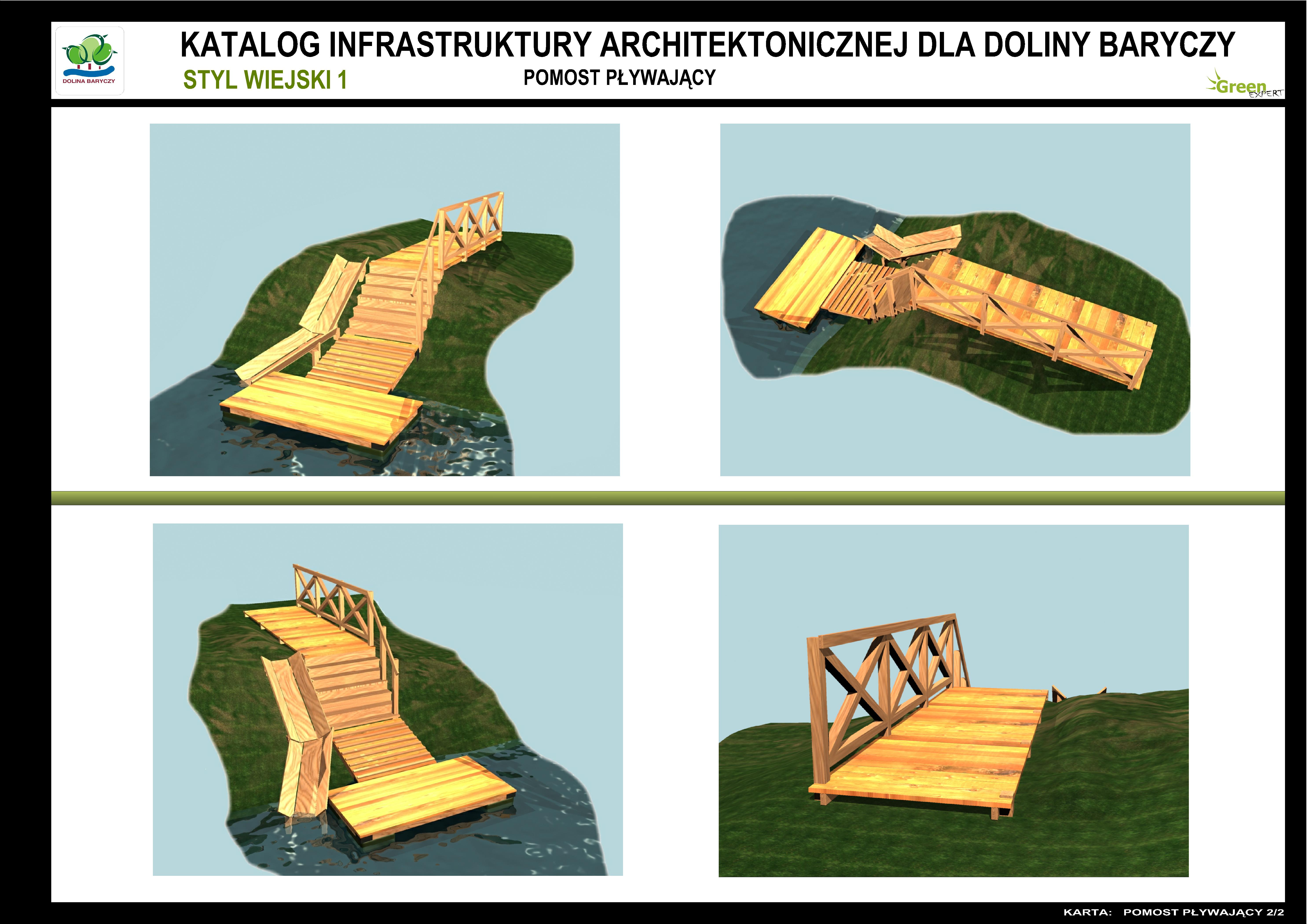 DOLINA BARYCZY

KATALOG INFRASTRUKTURY ARCHITEKTONICZNEJ DLA DOLINY BARYCZY

STYL WIEJSKI 1

POMOST PŁYWAJĄCY

Green EXPERT

KARTA: POMOST PŁYWAJĄCY 2/2